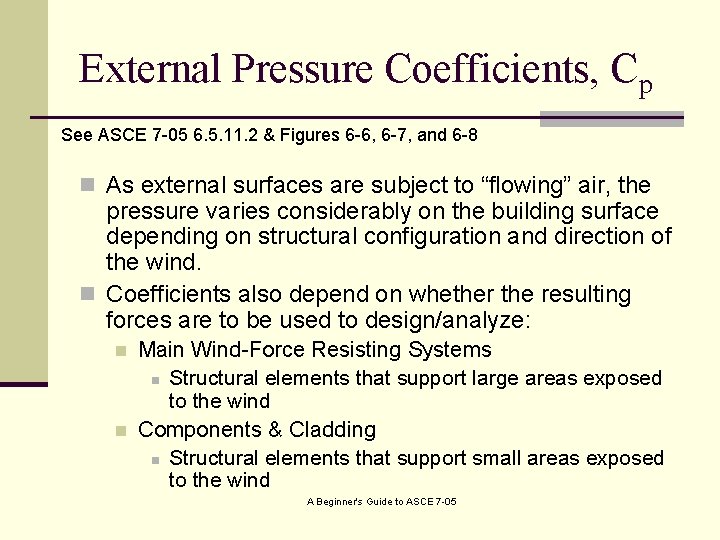 External Pressure Coefficients, $C_p$

See ASCE 7-05 6.5.11.2 & Figures 6-6, 6-7, and 6-8

As external surfaces are subject to “flowing” air, the pressure varies considerably on the building surface depending on structural configuration and direction of the wind.

Coefficients also depend on whether the resulting forces are to be used to design/analyze:

Main Wind-Force Resisting Systems

Structural elements that support large areas exposed to the wind

Components & Cladding

Structural elements that support small areas exposed to the wind

A Beginner's Guide to ASCE 7-05